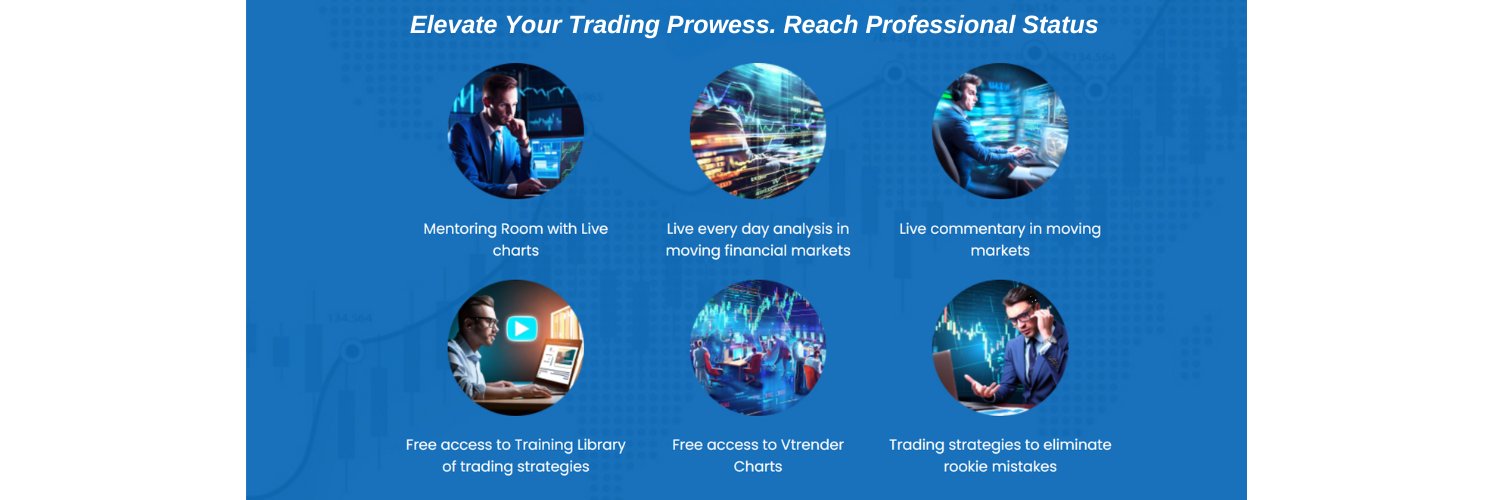 Elevate Your Trading Prowess. Reach Professional Status

Mentoring Room with Live charts

Live every day analysis in moving financial markets

Live commentary in moving markets

Free access to Training Library of trading strategies

Free access to Vtrender Charts

Trading strategies to eliminate rookie mistakes